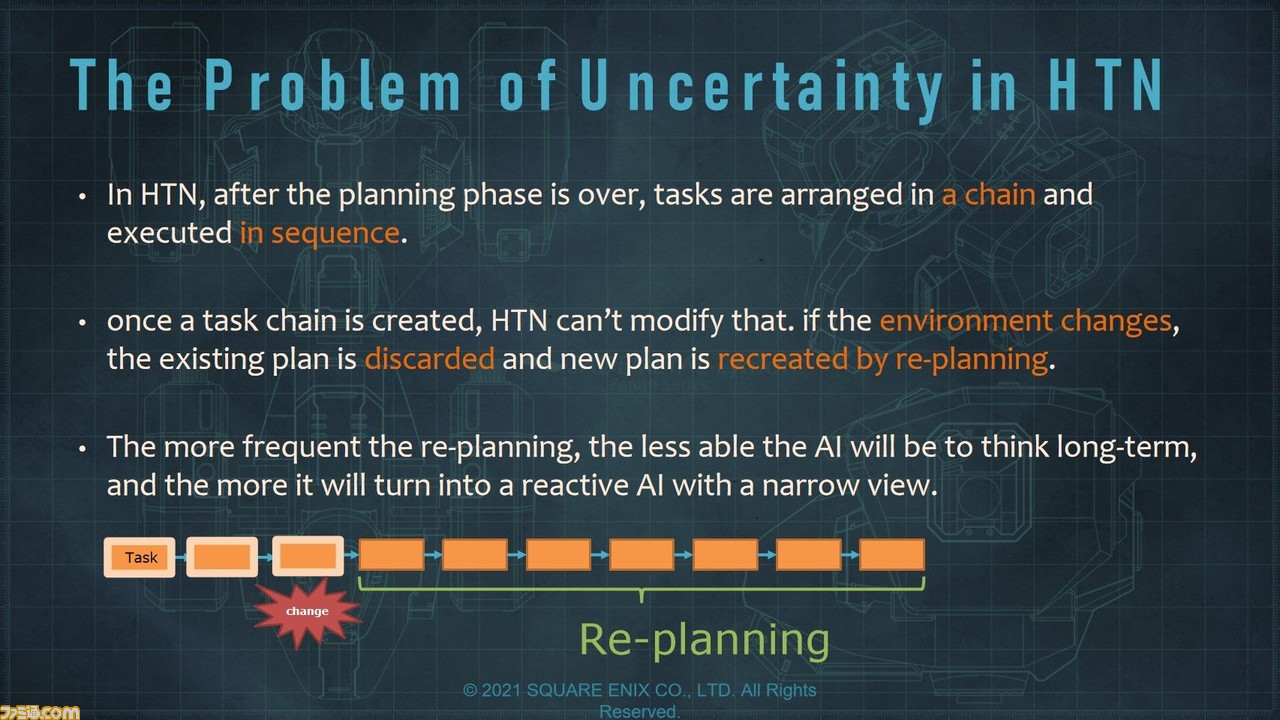 The Problem of Uncertainty in HTN

• In HTN, after the planning phase is over, tasks are arranged in a chain and executed in sequence.

• once a task chain is created, HTN can't modify that. if the environment changes, the existing plan is discarded and new plan is recreated by re-planning.

• The more frequent the re-planning, the less able the AI will be to think long-term, and the more it will turn into a reactive AI with a narrow view.

Task

change

Re-planning

© 2021 SQUARE ENIX CO., LTD. All Rights Reserved.

ファミ通.com